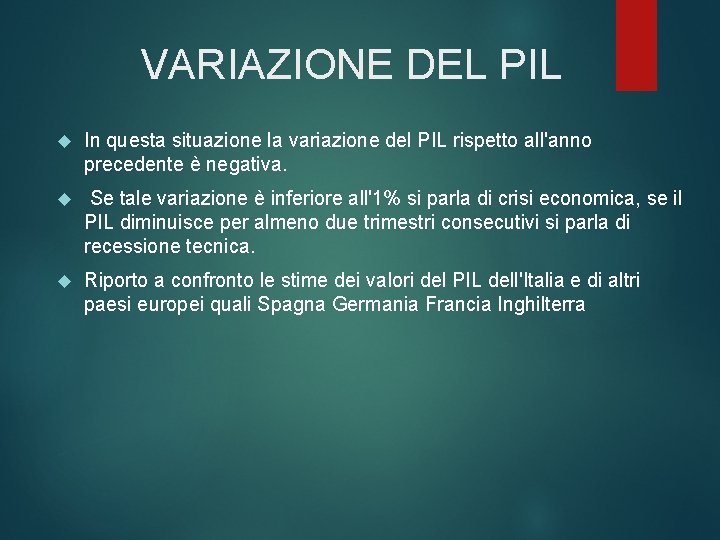 VARIAZIONE DEL PIL

In questa situazione la variazione del PIL rispetto all'anno precedente è negativa.

Se tale variazione è inferiore all'1% si parla di crisi economica, se il PIL diminuisce per almeno due trimestri consecutivi si parla di recessione tecnica.

Riporto a confronto le stime dei valori del PIL dell'Italia e di altri paesi europei quali Spagna Germania Francia Inghilterra